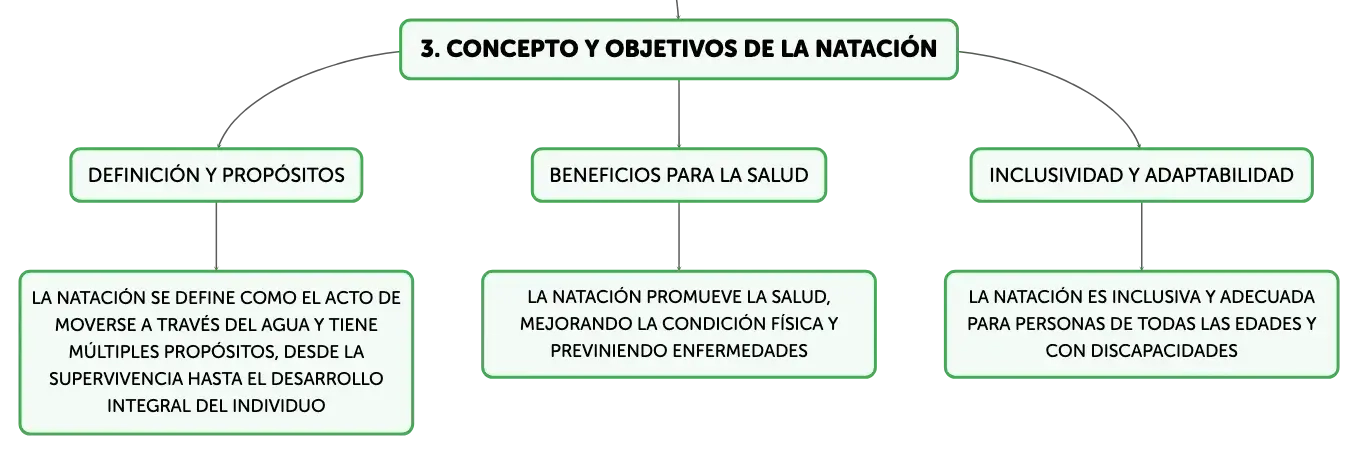 3. CONCEPTO Y OBJETIVOS DE LA NATACIÓN

DEFINICIÓN Y PROPÓSITOS

LA NATACIÓN SE DEFINE COMO EL ACTO DE MOVERSE A TRAVÉS DEL AGUA Y TIENE MÚLTIPLES PROPÓSITOS, DESDE LA SUPERVIVENCIA HASTA EL DESARROLLO INTEGRAL DEL INDIVIDUO

BENEFICIOS PARA LA SALUD

LA NATACIÓN PROMUEVE LA SALUD, MEJORANDO LA CONDICIÓN FÍSICA Y PREVINIENDO ENFERMEDADES

INCLUSIVIDAD Y ADAPTABILIDAD

LA NATACIÓN ES INCLUSIVA Y ADECUADA PARA PERSONAS DE TODAS LAS EDADES Y CON DISCAPACIDADES